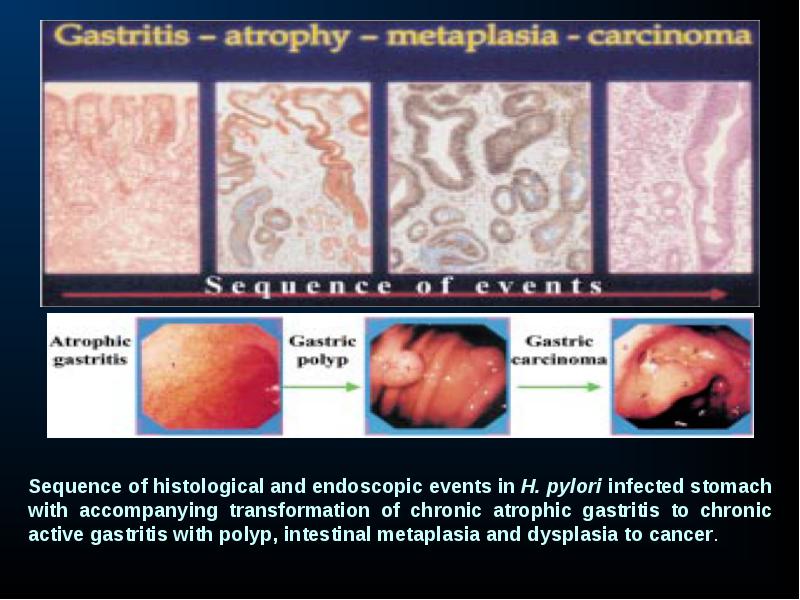 Gastritis – atrophy – metaplasia - carcinoma

Sequence of events

Atrophic gastritis

Gastric polyp

Gastric carcinoma

Sequence of histological and endoscopic events in H. pylori infected stomach with accompanying transformation of chronic atrophic gastritis to chronic active gastritis with polyp, intestinal metaplasia and dysplasia to cancer.